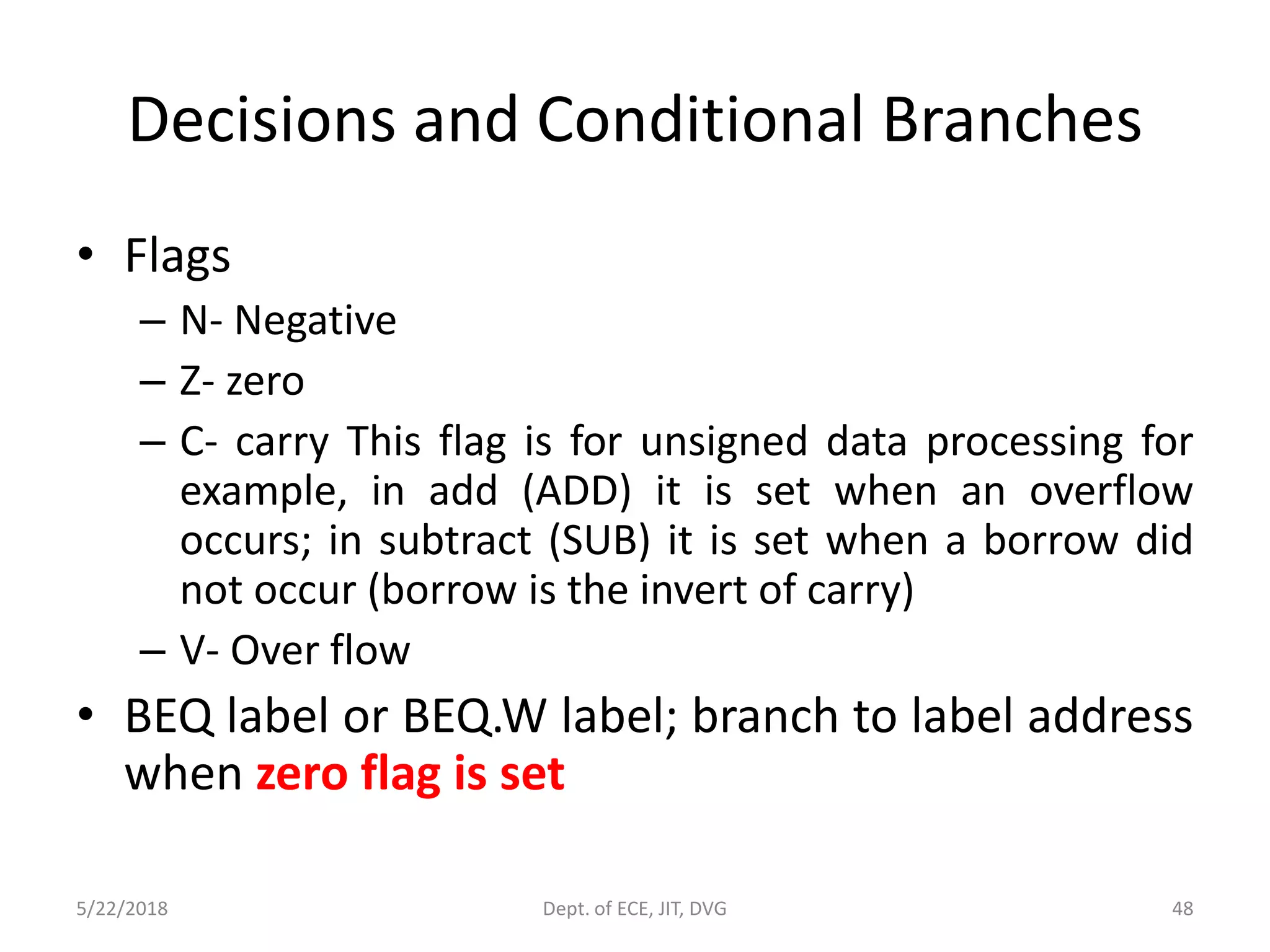 Decisions and Conditional Branches

• Flags
– N- Negative
– Z- zero
– C- carry This flag is for unsigned data processing for example, in add (ADD) it is set when an overflow occurs; in subtract (SUB) it is set when a borrow did not occur (borrow is the invert of carry)
– V- Over flow
• BEQ label or BEQ.W label; branch to label address when zero flag is set

5/22/2018 Dept. of ECE, JIT, DVG 48